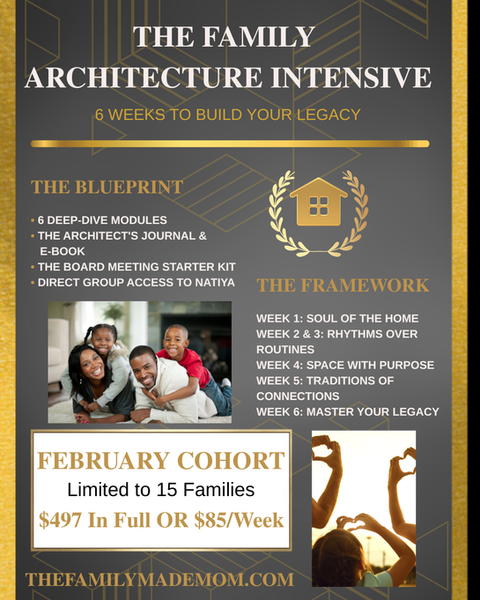 THE FAMILY ARCHITECTURE INTENSIVE

6 WEEKS TO BUILD YOUR LEGACY

THE BLUEPRINT

• 6 DEEP-DIVE MODULES
• THE ARCHITECT'S JOURNAL & E-BOOK
• THE BOARD MEETING STARTER KIT
• DIRECT GROUP ACCESS TO NATIYA

THE FRAMEWORK

WEEK 1: SOUL OF THE HOME
WEEK 2 & 3: RHYTHMS OVER ROUTINES
WEEK 4: SPACE WITH PURPOSE
WEEK 5: TRADITIONS OF CONNECTIONS
WEEK 6: MASTER YOUR LEGACY

FEBRUARY COHORT

Limited to 15 Families

$497 In Full OR $85/Week

THEFAMILYMADEMOM.COM